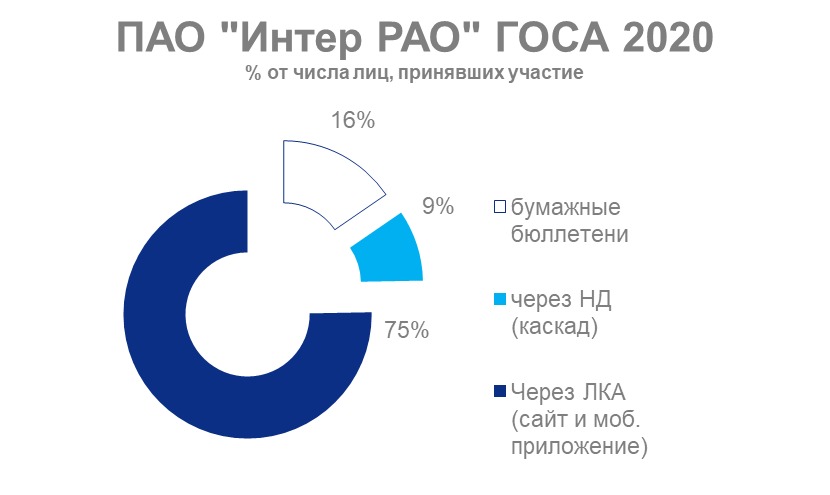 ПАО "Интер РАО" ГОСА 2020
% от числа лиц, принявших участие

16%

9%

75%

бумажные бюллетени

через НД (каскад)

Через ЛКА (сайт и моб. приложение)